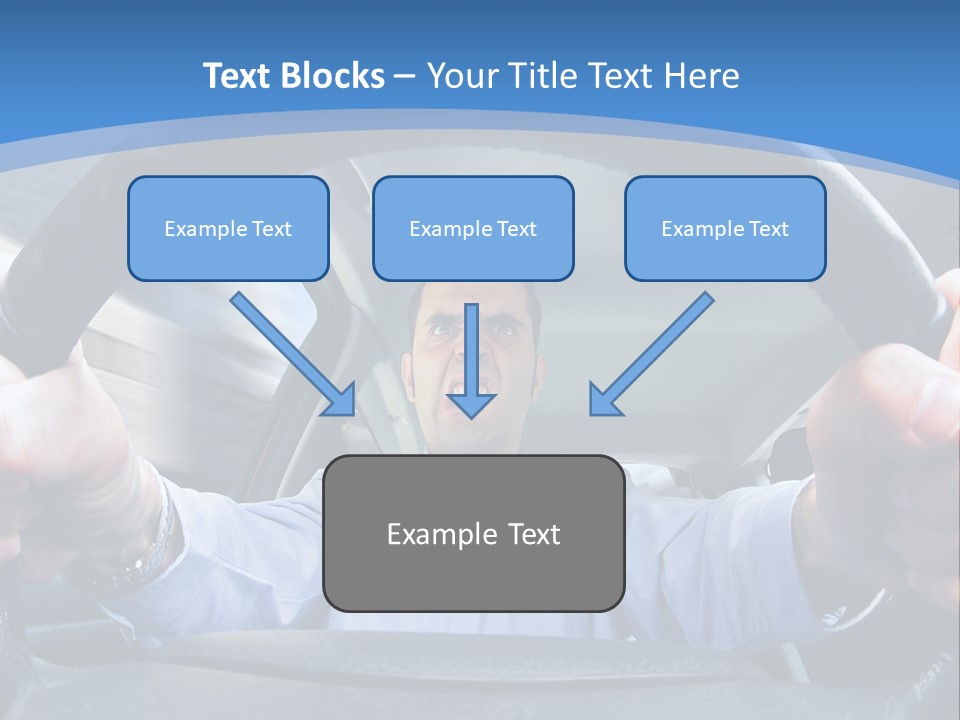 Text Blocks – Your Title Text Here

Example Text

Example Text

Example Text

Example Text